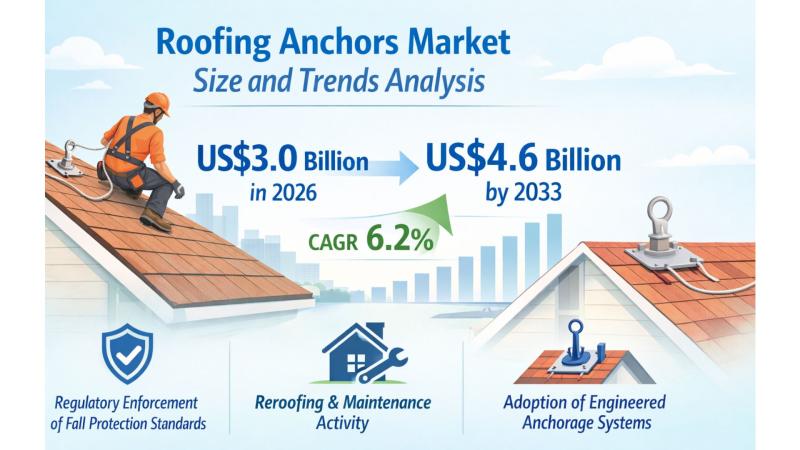 Roofing Anchors Market
Size and Trends Analysis

US$3.0 Billion in 2026

US$4.6 Billion by 2033

CAGR 6.2%

Regulatory Enforcement of Fall Protection Standards

Reroofing & Maintenance Activity

Adoption of Engineered Anchorage Systems